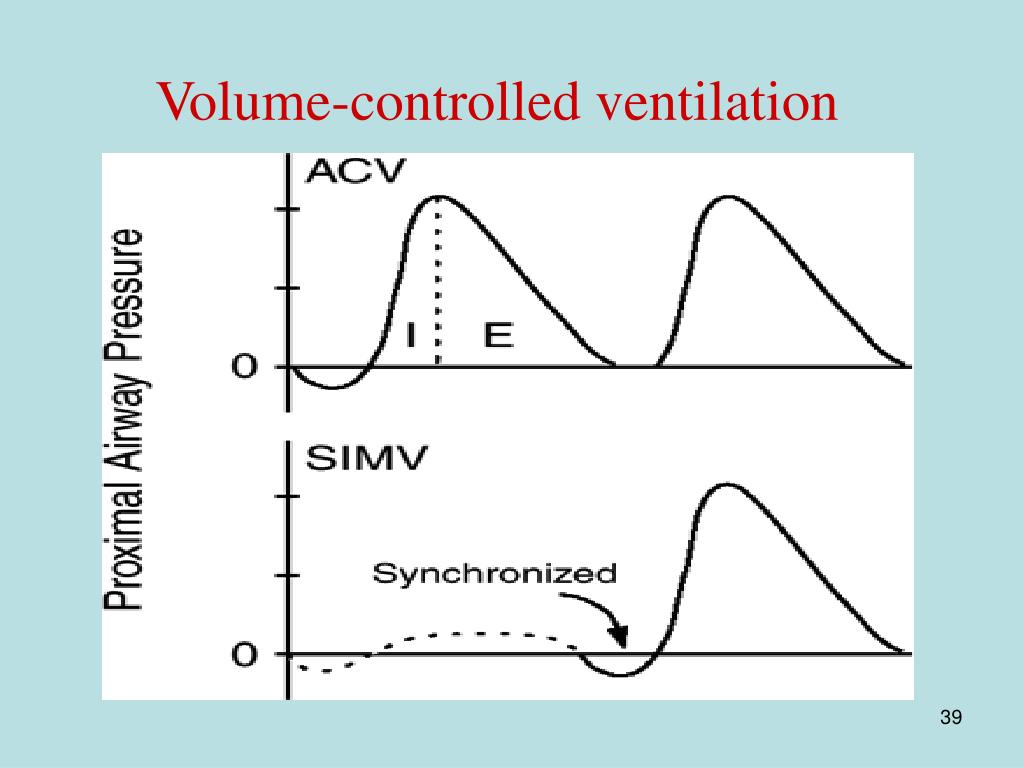 Volume-controlled ventilation

Proximal Airway Pressure

ACV

I

E

0

SIMV

Synchronized

0

39